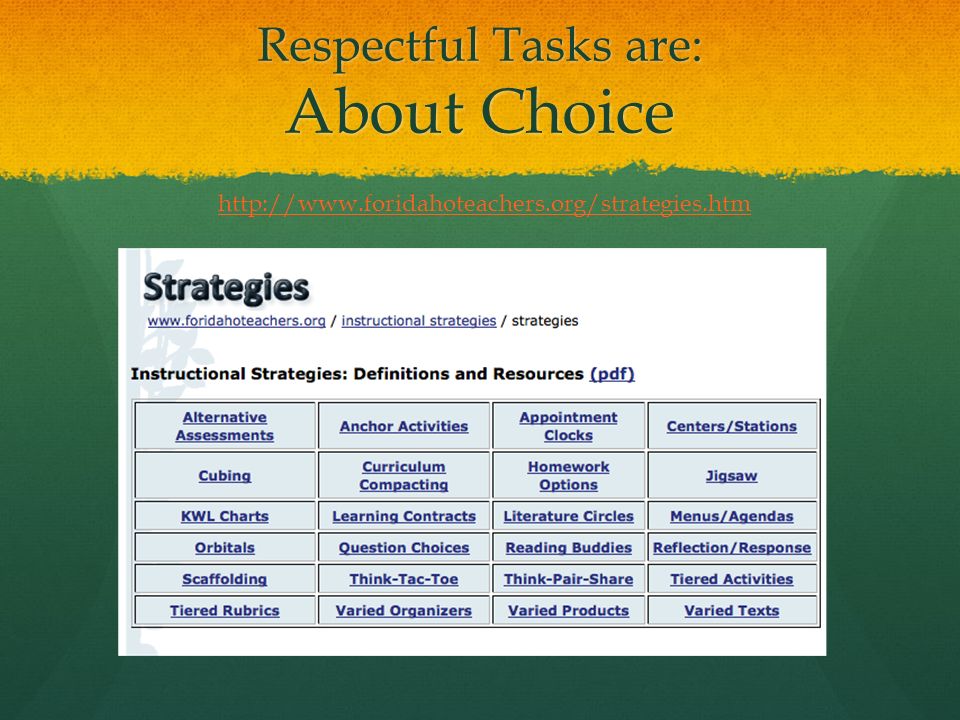 Respectful Tasks are:
About Choice

http://www.foridahoteachers.org/strategies.htm

Strategies

www.foridahoteachers.org / instructional strategies / strategies

Instructional Strategies: Definitions and Resources (pdf)

| Alternative Assessments | Anchor Activities | Appointment Clocks | Centers/Stations |
|---|---|---|---|
| Cubing | Curriculum Compacting | Homework Options | Jigsaw |
| KWL Charts | Learning Contracts | Literature Circles | Menus/Agendas |
| Orbitals | Question Choices | Reading Buddies | Reflection/Response |
| Scaffolding | Think-Tac-Toe | Think-Pair-Share | Tiered Activities |
| Tiered Rubrics | Varied Organizers | Varied Products | Varied Texts |